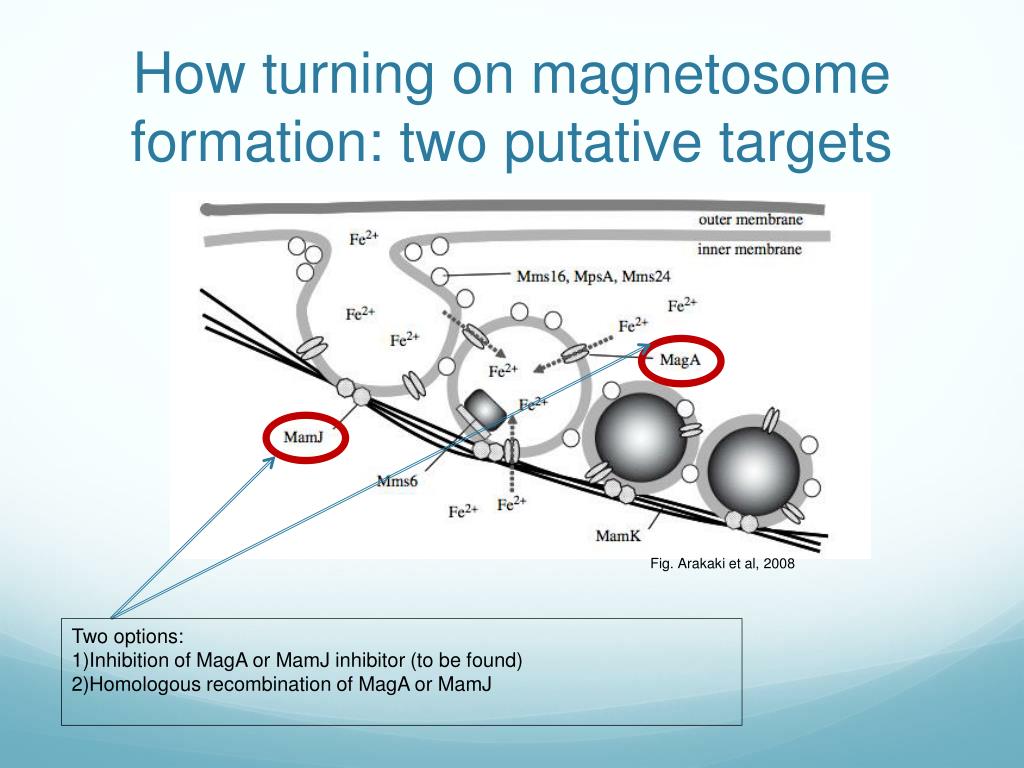 How turning on magnetosome formation: two putative targets

outer membrane
inner membrane
$Fe^{2+}$
Mms16, MpsA, Mms24
$Fe^{2+}$
$Fe^{2+}$
$Fe^{2+}$
$Fe^{2+}$
$Fe^{2+}$
MagA
$Fe^{2+}$
MamJ
Mms6
$Fe^{2+}$
$Fe^{2+}$
MamK

Fig. Arakaki et al, 2008

Two options:
1)Inhibition of MagA or MamJ inhibitor (to be found)
2)Homologous recombination of MagA or MamJ